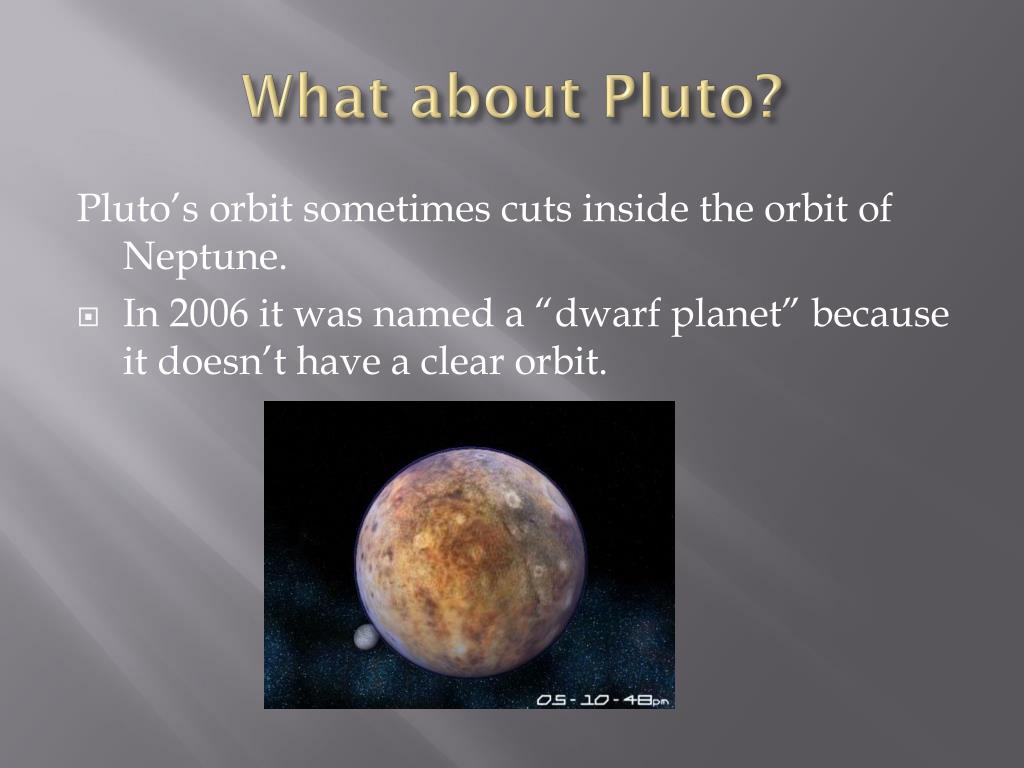 What about Pluto?

Pluto's orbit sometimes cuts inside the orbit of Neptune.

In 2006 it was named a "dwarf planet" because it doesn't have a clear orbit.

05-10-48pm